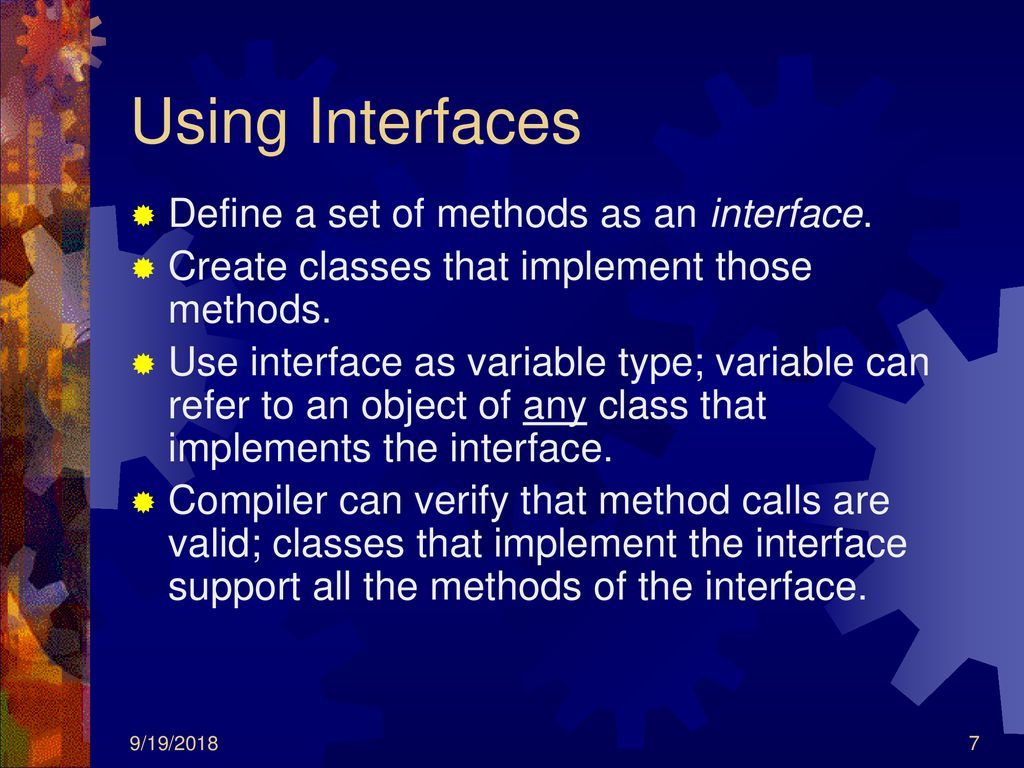 Using Interfaces

Define a set of methods as an interface.

Create classes that implement those methods.

Use interface as variable type; variable can refer to an object of any class that implements the interface.

Compiler can verify that method calls are valid; classes that implement the interface support all the methods of the interface.

9/19/2018

7